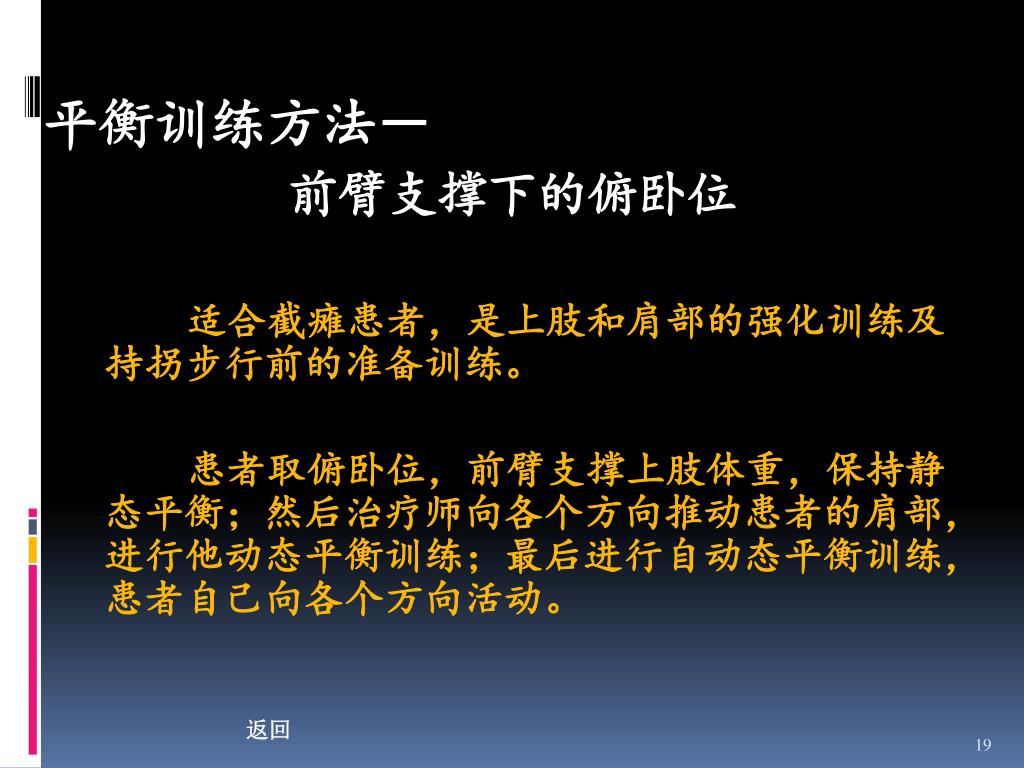 平衡训练方法一
前臂支撑下的俯卧位

适合截瘫患者，是上肢和肩部的强化训练及持拐步行前的准备训练。

患者取俯卧位，前臂支撑上肢体重，保持静态平衡；然后治疗师向各个方向推动患者的肩部，进行他动态平衡训练；最后进行自动态平衡训练，患者自己向各个方向活动。

返回

19